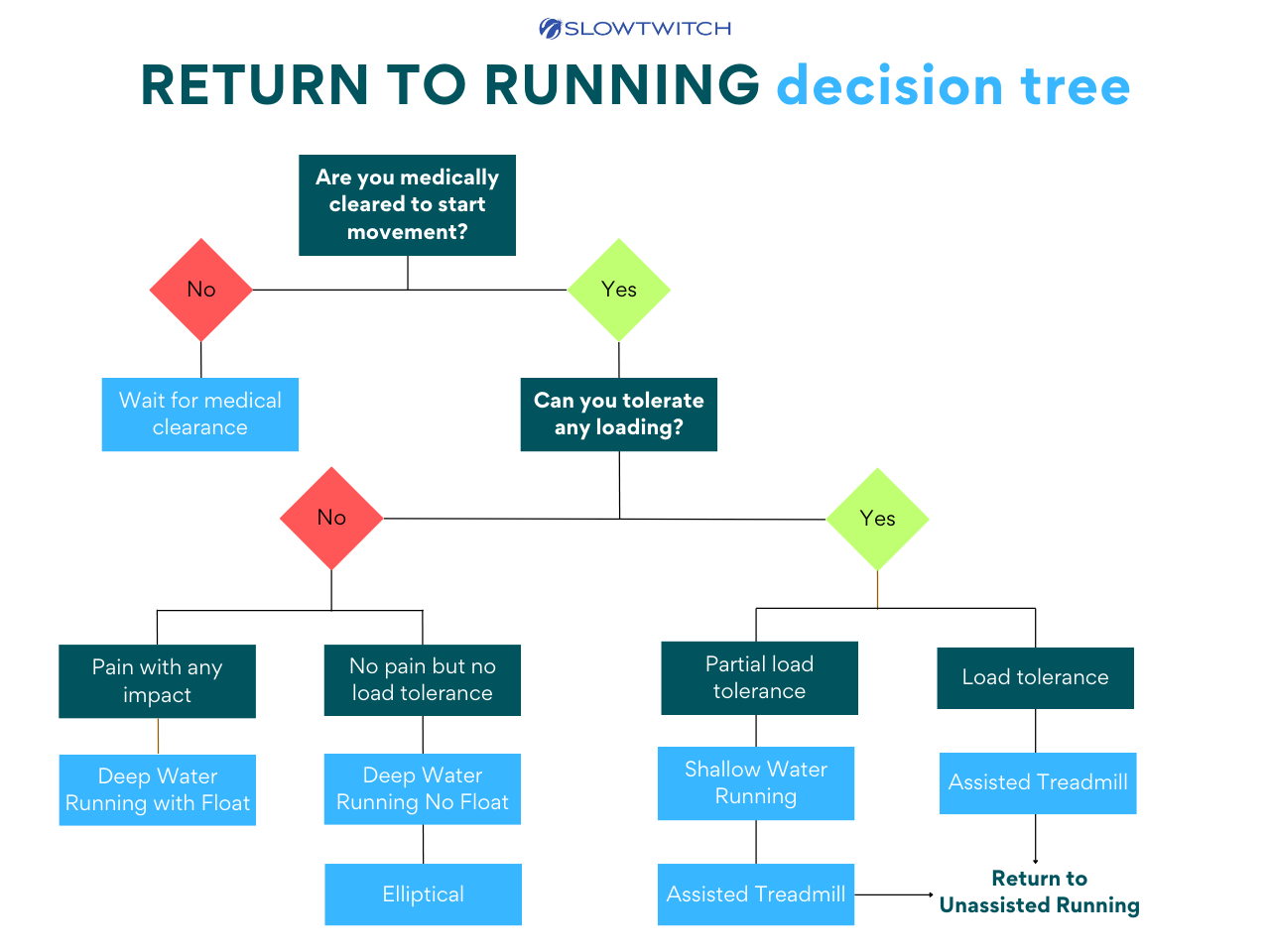 SLOWTWITCH

RETURN TO RUNNING decision tree

Are you medically cleared to start movement?

No

Yes

Wait for medical clearance

Can you tolerate any loading?

No

Yes

Pain with any impact

No pain but no load tolerance

Partial load tolerance

Load tolerance

Deep Water Running with Float

Deep Water Running No Float

Shallow Water Running

Assisted Treadmill

Elliptical

Assisted Treadmill

Return to Unassisted Running